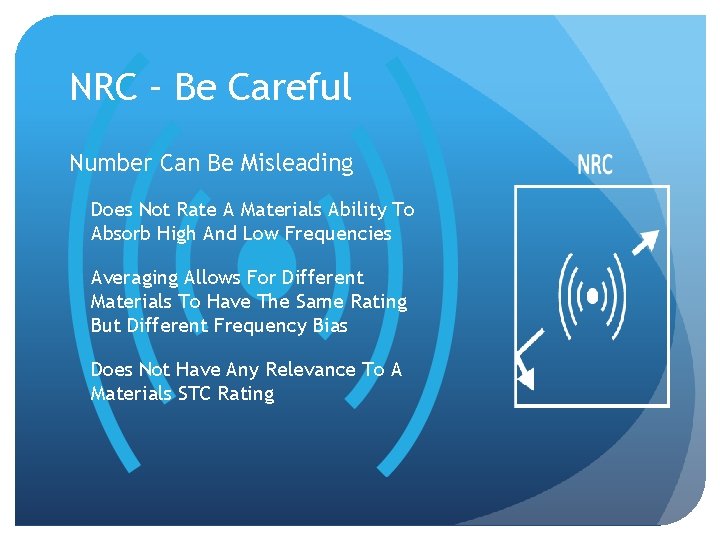 NRC - Be Careful

Number Can Be Misleading

Does Not Rate A Materials Ability To Absorb High And Low Frequencies

Averaging Allows For Different Materials To Have The Same Rating But Different Frequency Bias

Does Not Have Any Relevance To A Materials STC Rating

NRC